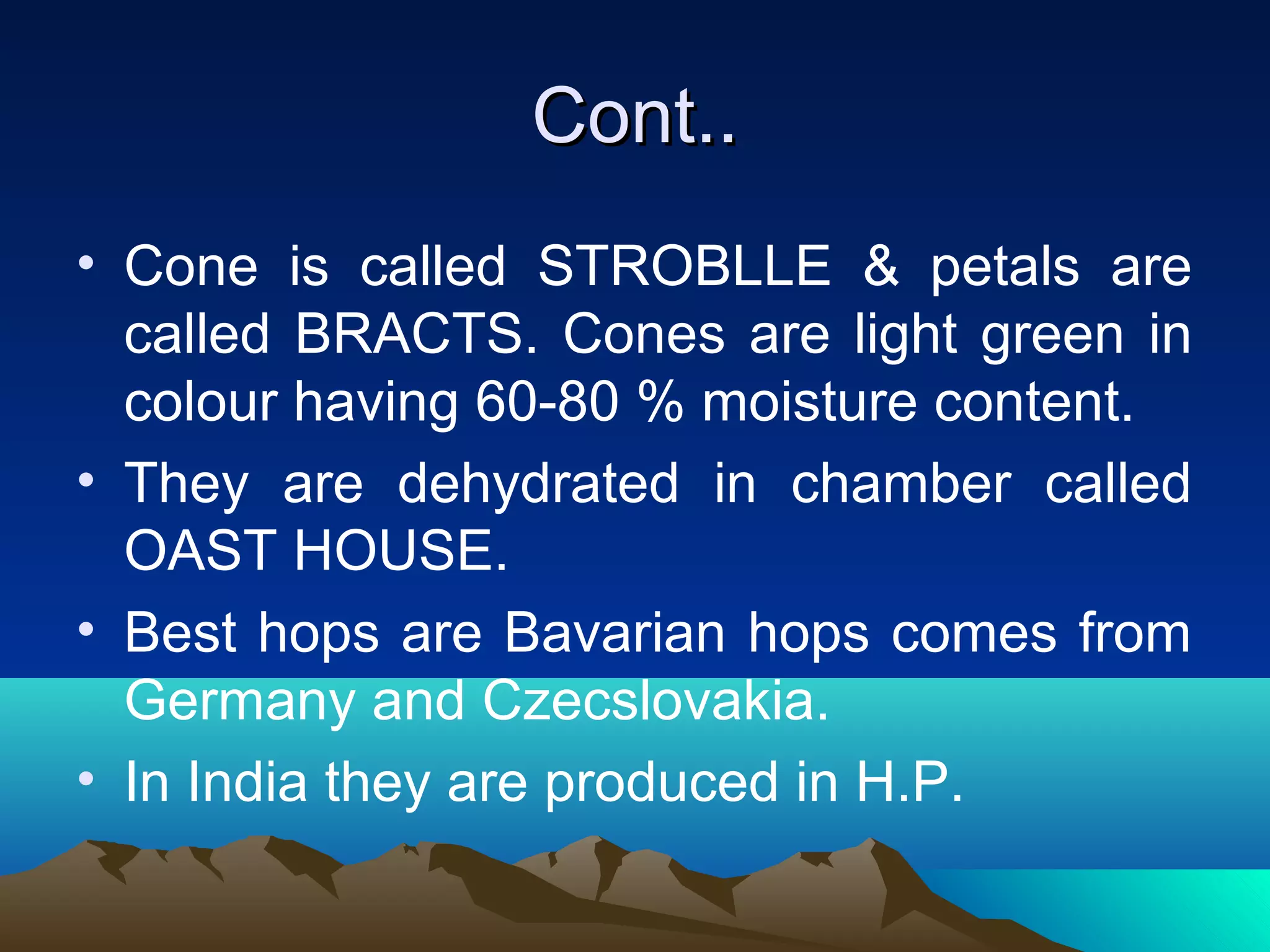 Cont..

• Cone is called STROBLLE & petals are called BRACTS. Cones are light green in colour having 60-80 % moisture content.
• They are dehydrated in chamber called OAST HOUSE.
• Best hops are Bavarian hops comes from Germany and Czecslovakia.
• In India they are produced in H.P.